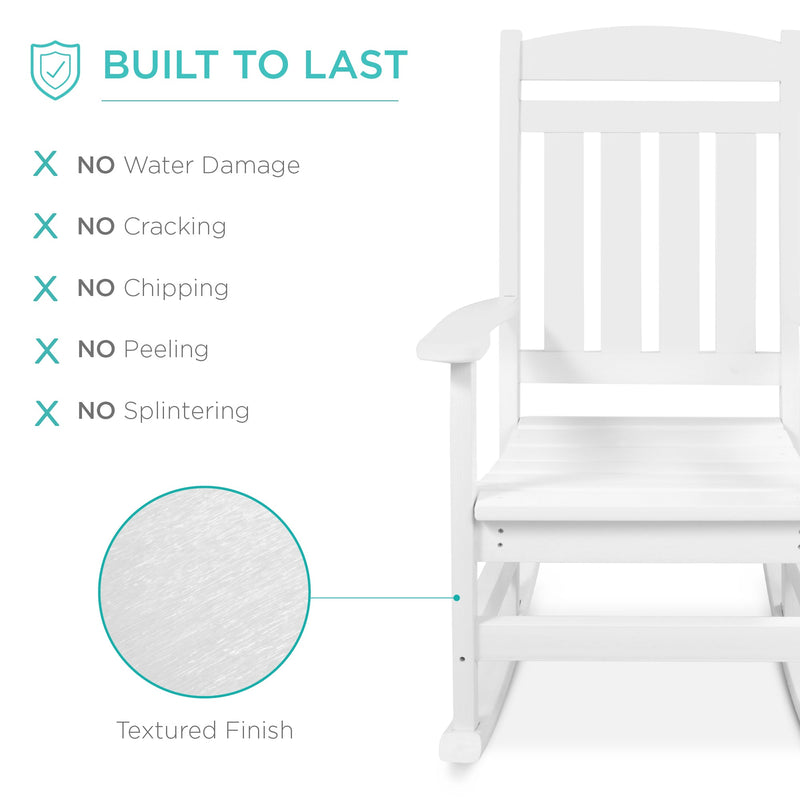 BUILT TO LAST

X NO Water Damage

X NO Cracking

X NO Chipping

X NO Peeling

X NO Splintering

Textured Finish